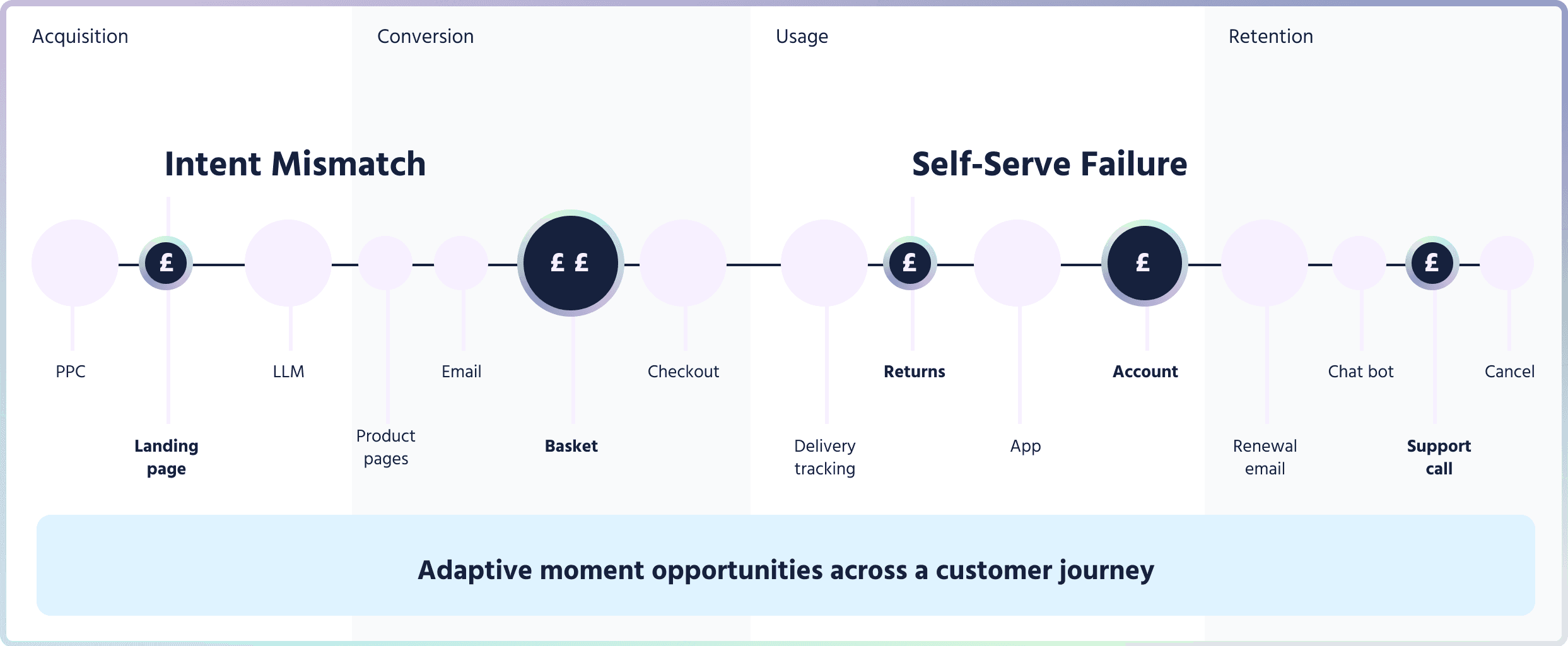 Acquisition

Conversion

Usage

Retention

Intent Mismatch

Self-Serve Failure

£

£ £

£

£

£

PPC

Landing page

LLM

Product pages

Email

Basket

Checkout

Delivery tracking

Returns

App

Account

Renewal email

Chat bot

Support call

Cancel

Adaptive moment opportunities across a customer journey